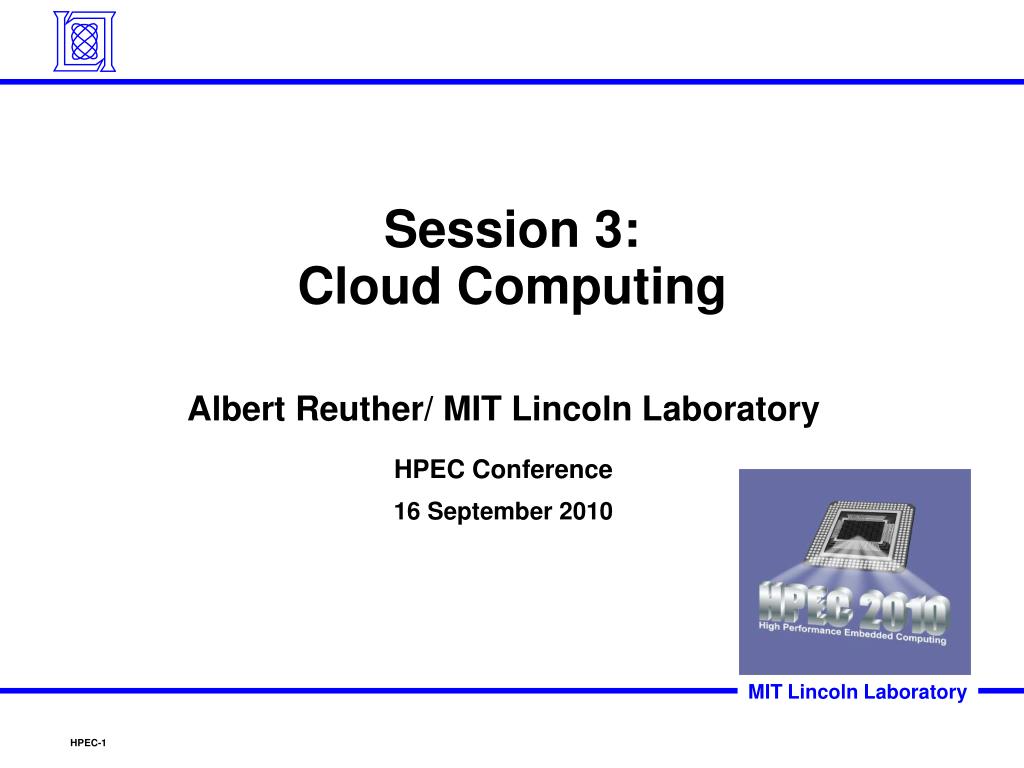 Session 3:
Cloud Computing

Albert Reuther/ MIT Lincoln Laboratory

HPEC Conference

16 September 2010

HPEC 2010
High Performance Embedded Computing

MIT Lincoln Laboratory

HPEC-1